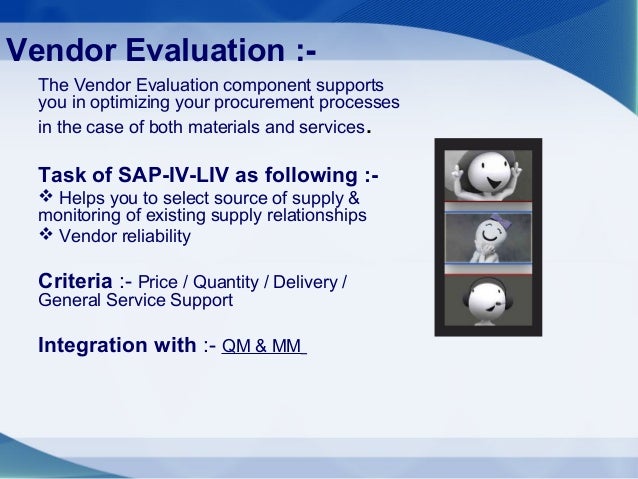 Vendor Evaluation :-

The Vendor Evaluation component supports you in optimizing your procurement processes in the case of both materials and services.

Task of SAP-IV-LIV as following :-
❖ Helps you to select source of supply & monitoring of existing supply relationships
❖ Vendor reliability

Criteria :- Price / Quantity / Delivery / General Service Support

Integration with :- QM & MM